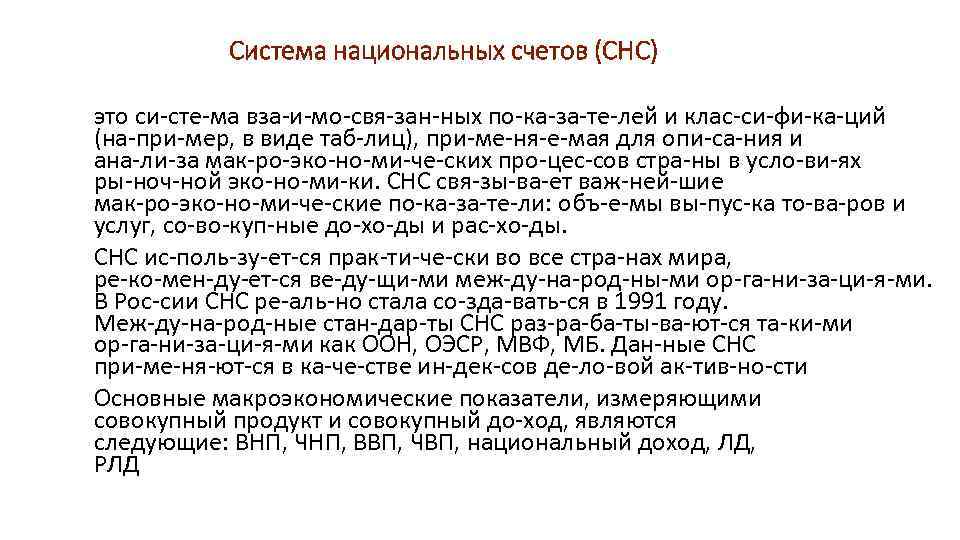 Система национальных счетов (СНС)

это си-сте-ма вза-и-мо-свя-зан-ных по-ка-за-те-лей и клас-си-фи-ка-ций (на-при-мер, в виде таб-лиц), при-ме-ня-е-мая для опи-са-ния и ана-ли-за мак-ро-эко-но-ми-че-ских про-цес-сов стра-ны в усло-ви-ях ры-ноч-ной эко-но-ми-ки. СНС свя-зы-ва-ет важ-ней-шие мак-ро-эко-но-ми-че-ские по-ка-за-те-ли: объ-е-мы вы-пус-ка то-ва-ров и услуг, со-во-куп-ные до-хо-ды и рас-хо-ды.

СНС ис-поль-зу-ет-ся прак-ти-че-ски во все стра-нах мира, ре-ко-мен-ду-ет-ся ве-ду-щи-ми меж-ду-на-род-ны-ми ор-га-ни-за-ци-я-ми. В Рос-сии СНС ре-аль-но стала со-зда-вать-ся в 1991 году. Меж-ду-на-род-ные стан-дар-ты СНС раз-ра-ба-ты-ва-ют-ся та-ки-ми ор-га-ни-за-ци-я-ми как ООН, ОЭСР, МВФ, МБ. Дан-ные СНС при-ме-ня-ют-ся в ка-че-стве ин-дек-сов де-ло-вой ак-тив-но-сти

Основные макроэкономические показатели, измеряющими совокупный продукт и совокупный до-ход, являются следующие: ВНП, ЧНП, ВВП, ЧВП, национальный доход, ЛД, РЛД